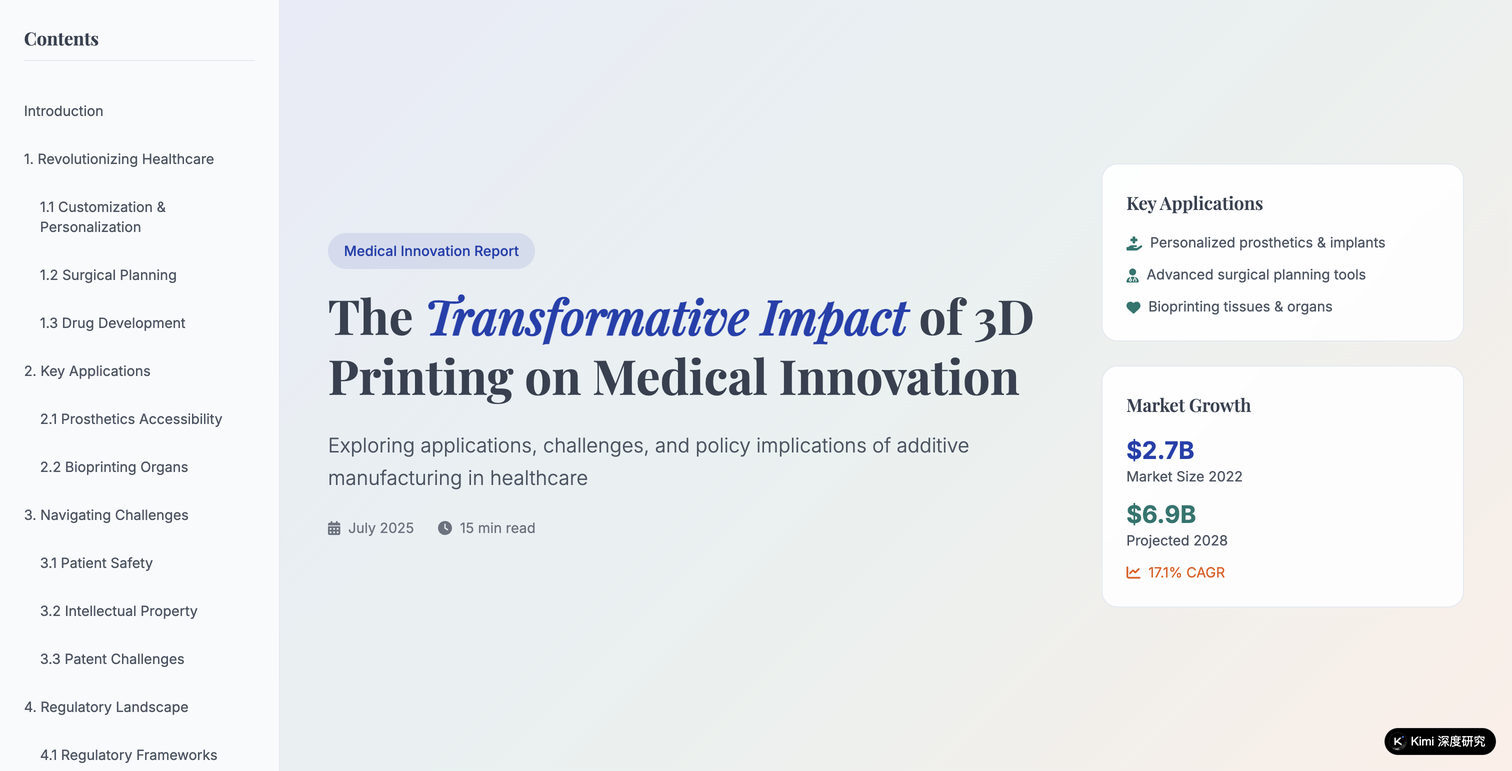 Contents

Introduction

1. Revolutionizing Healthcare

1.1 Customization & Personalization

1.2 Surgical Planning

1.3 Drug Development

2. Key Applications

2.1 Prosthetics Accessibility

2.2 Bioprinting Organs

3. Navigating Challenges

3.1 Patient Safety

3.2 Intellectual Property

3.3 Patent Challenges

4. Regulatory Landscape

4.1 Regulatory Frameworks

Medical Innovation Report

The Transformative Impact of 3D Printing on Medical Innovation

Exploring applications, challenges, and policy implications of additive manufacturing in healthcare

July 2025 15 min read

Key Applications

Personalized prosthetics & implants

Advanced surgical planning tools

Bioprinting tissues & organs

Market Growth

$2.7B
Market Size 2022

$6.9B
Projected 2028

17.1% CAGR

Kimi 深度研究